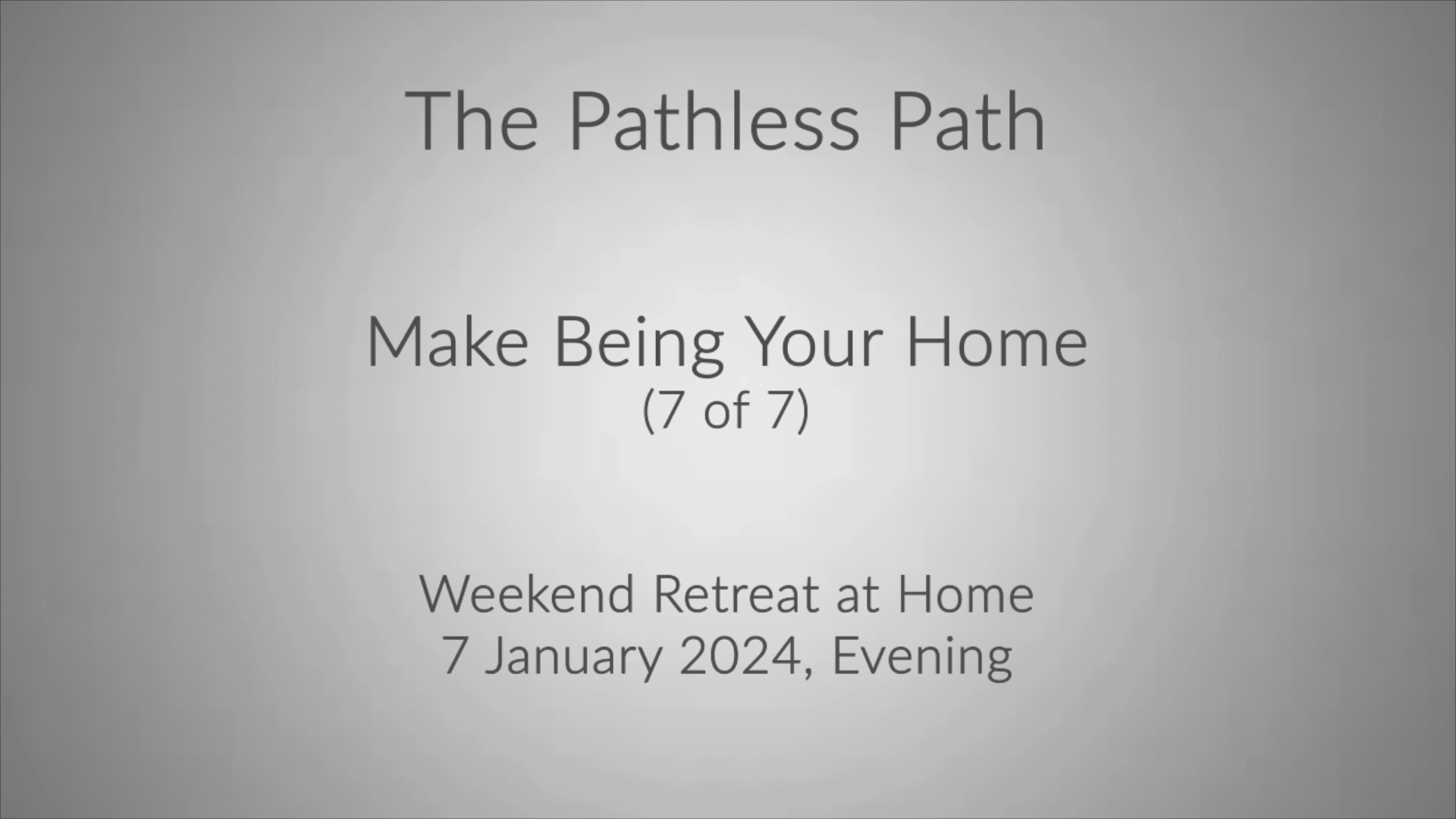 The Pathless Path

Make Being Your Home
(7 of 7)

Weekend Retreat at Home
7 January 2024, Evening